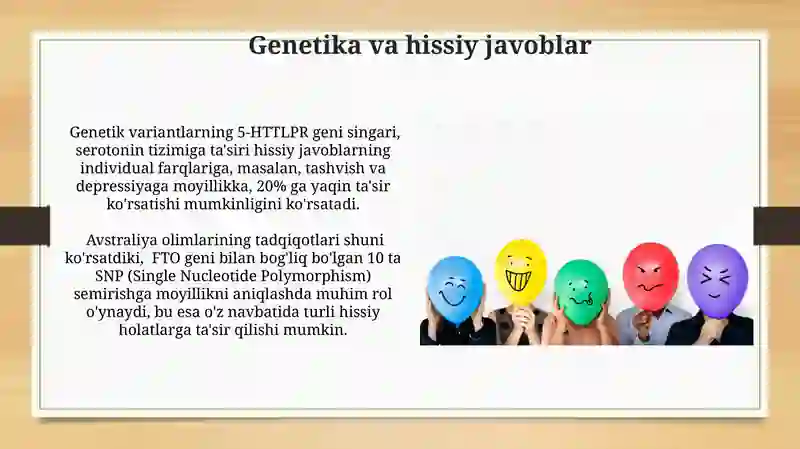 Genetika va hissiy javoblar

Genetik variantlarning 5-HTTLPR geni singari, serotonin tizimiga ta'siri hissiy javoblarning individual farqlariga, masalan, tashvish va depressiyaga moyillikka, 20% ga yaqin ta'sir ko'rsatishi mumkinligini ko'rsatadi.

Avstraliya olimlarining tadqiqotlari shuni ko'rsatdiki, FTO geni bilan bog'liq bo'lgan 10 ta SNP (Single Nucleotide Polymorphism) semirishga moyillikni aniqlashda muhim rol o'ynaydi, bu esa o'z navbatida turli hissiy holatlarga ta'sir qilishi mumkin.